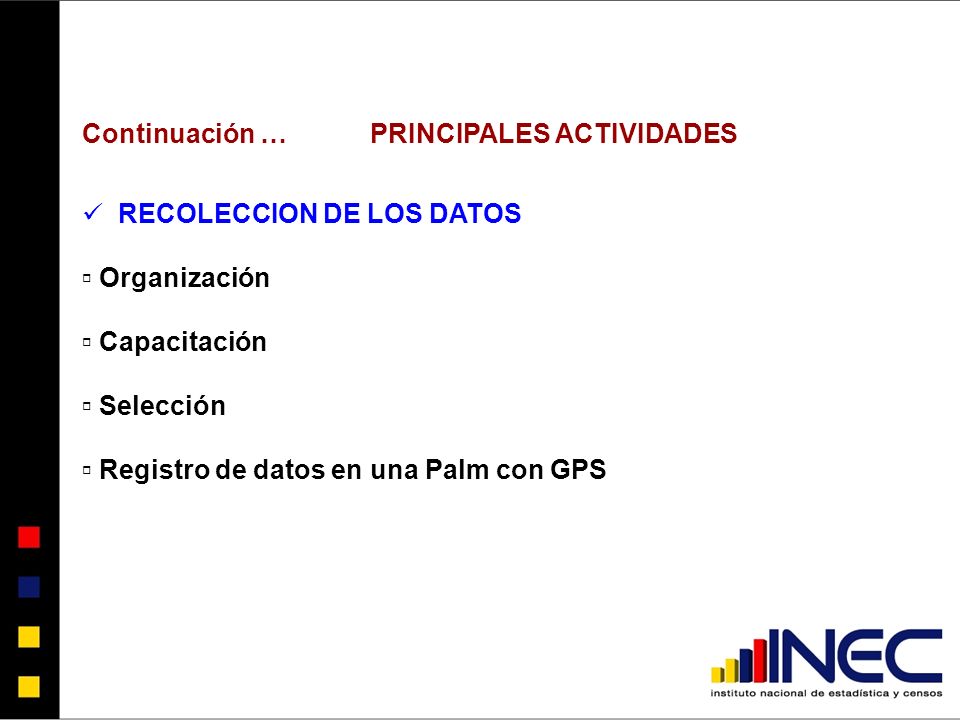 Continuación … PRINCIPALES ACTIVIDADES

✓ RECOLECCION DE LOS DATOS

▫ Organización

▫ Capacitación

▫ Selección

▫ Registro de datos en una Palm con GPS

INEC
instituto nacional de estadística y censos